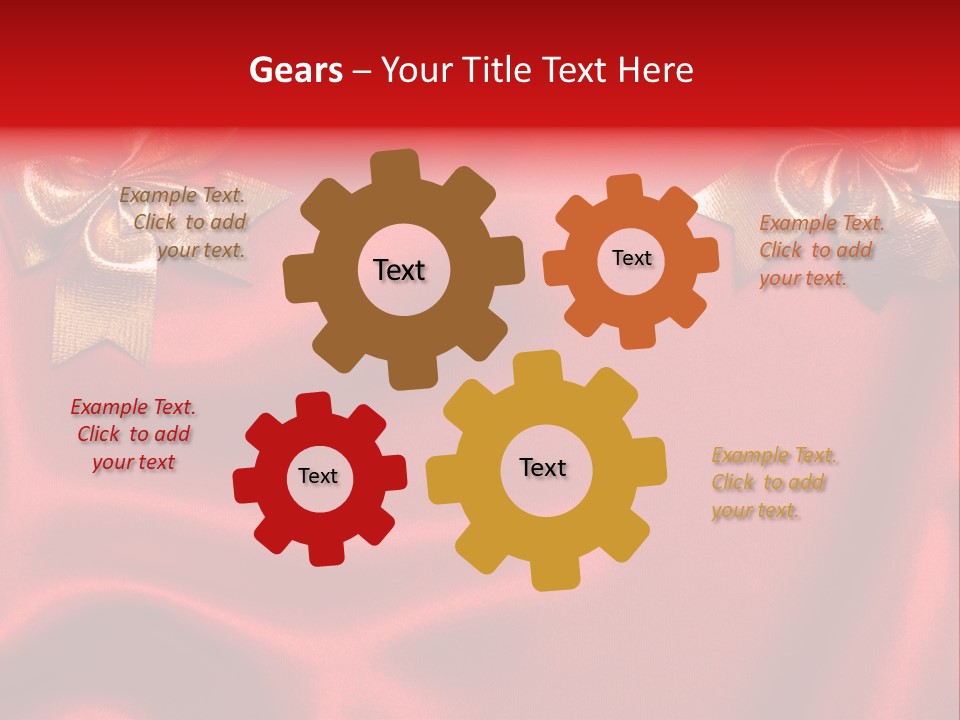 Gears – Your Title Text Here

Example Text. Click to add your text.

Text

Text

Example Text. Click to add your text.

Example Text. Click to add your text

Text

Text

Example Text. Click to add your text.